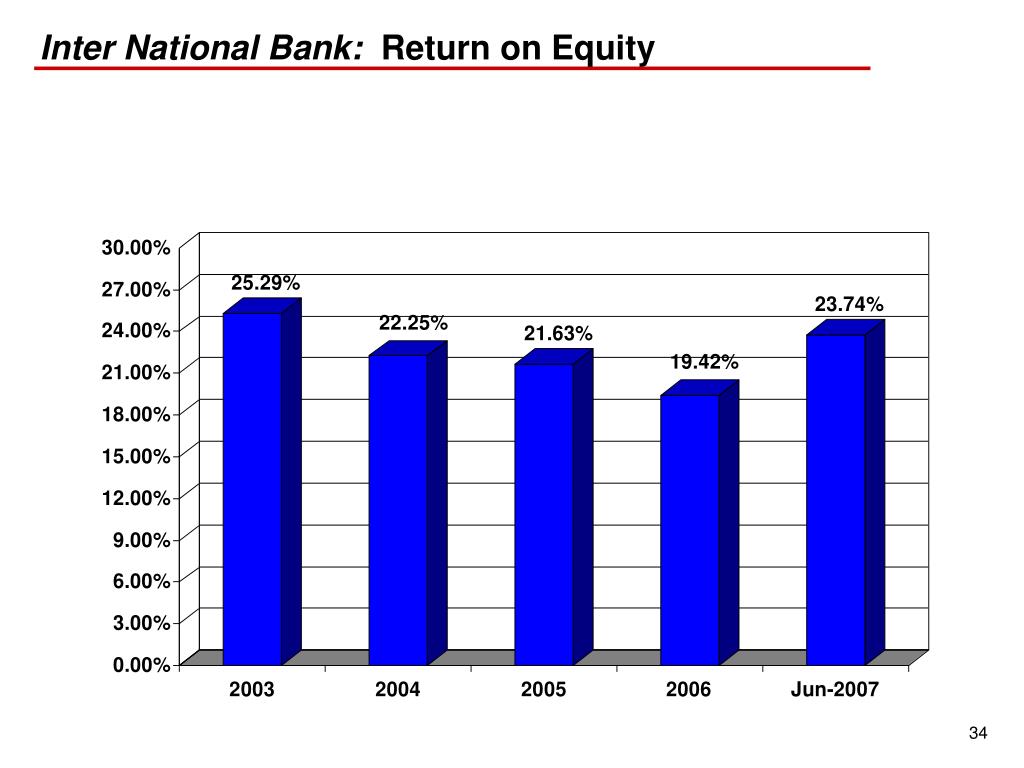 Inter National Bank: Return on Equity

30.00%
27.00%
24.00%
21.00%
18.00%
15.00%
12.00%
9.00%
6.00%
3.00%
0.00%

25.29%
22.25%
21.63%
19.42%
23.74%

2003
2004
2005
2006
Jun-2007

34